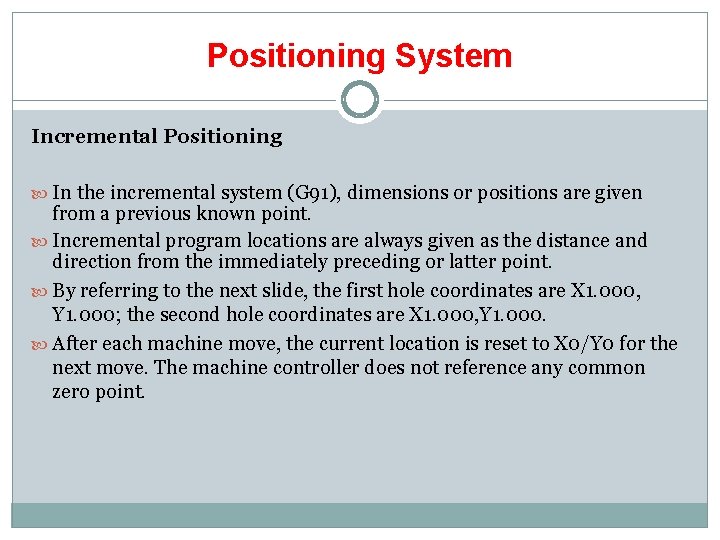 Positioning System

Incremental Positioning

In the incremental system (G91), dimensions or positions are given from a previous known point.

Incremental program locations are always given as the distance and direction from the immediately preceding or latter point.

By referring to the next slide, the first hole coordinates are X1.000, Y1.000; the second hole coordinates are X1.000,Y1.000.

After each machine move, the current location is reset to X0/Y0 for the next move. The machine controller does not reference any common zero point.